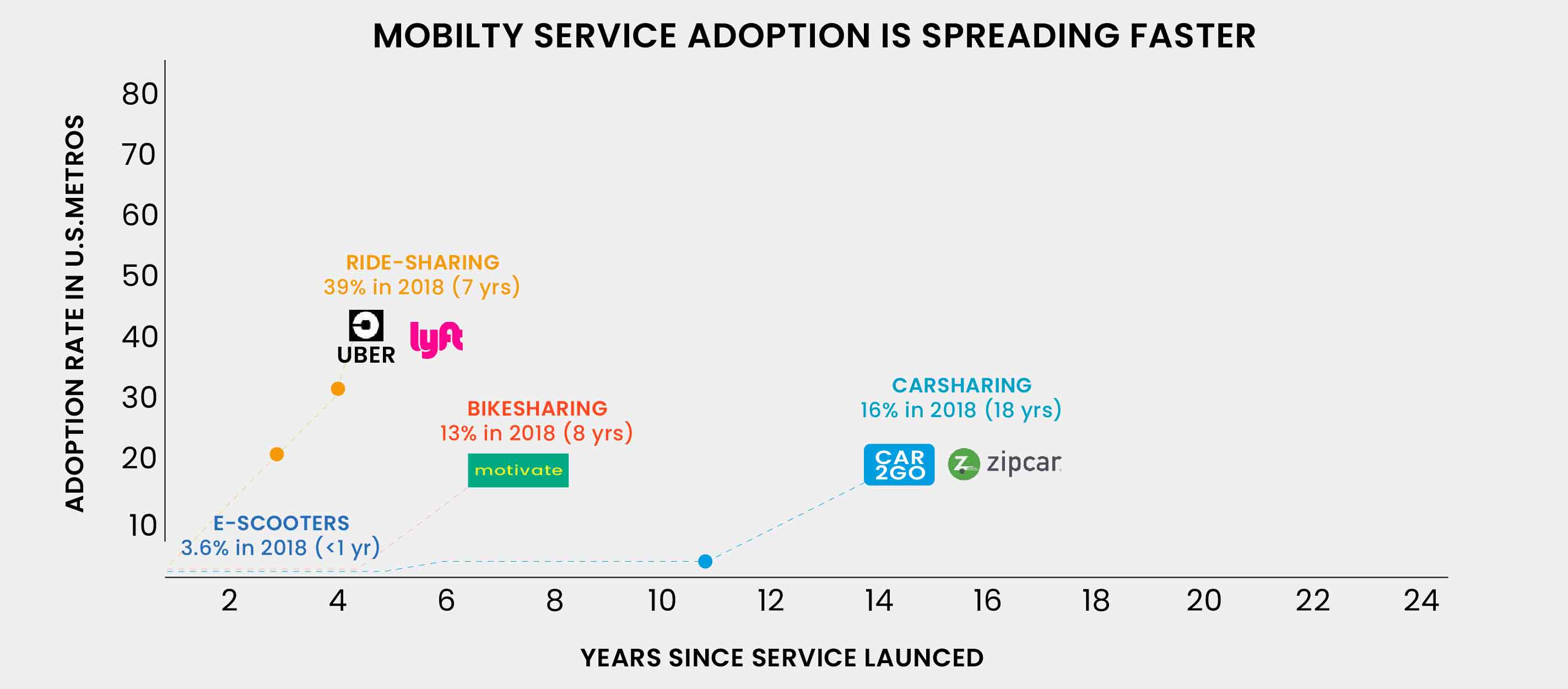 MOBILTY SERVICE ADOPTION IS SPREADING FASTER

ADOPTION RATE IN U.S.METROS

80
70
60
50
40
30
20
10

RIDE-SHARING
39% in 2018 (7 yrs)

UBER

lyft

BIKESHARING
13% in 2018 (8 yrs)

motivate

CARSHARING
16% in 2018 (18 yrs)

CAR 2GO

zipcar

E-SCOOTERS
3.6% in 2018 (<1 yr)

2 4 6 8 10 12 14 16 18 20 22 24

YEARS SINCE SERVICE LAUNCED